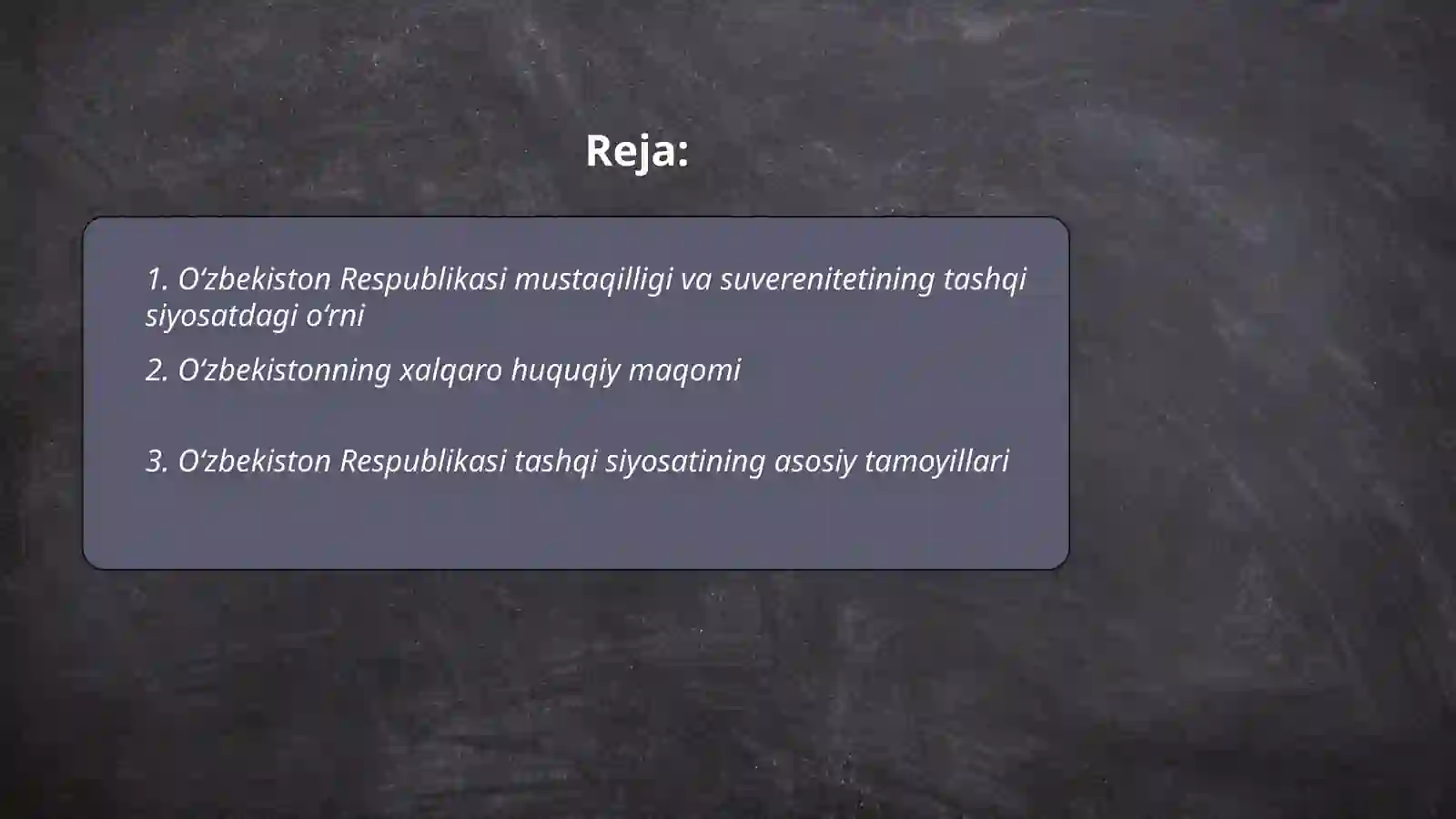 Reja:

1. O‘zbekiston Respublikasi mustaqilligi va suverenitetining tashqi siyosatdagi o‘rni

2. O‘zbekistonning xalqaro huquqiy maqomi

3. O‘zbekiston Respublikasi tashqi siyosatining asosiy tamoyillari